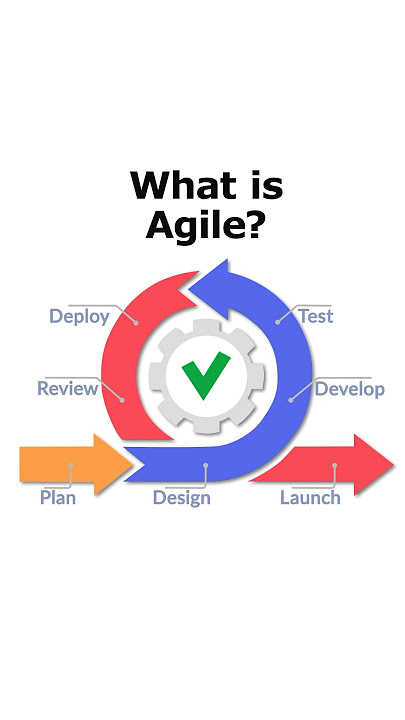 What is Agile?

Deploy

Test

Review

Develop

Plan

Design

Launch